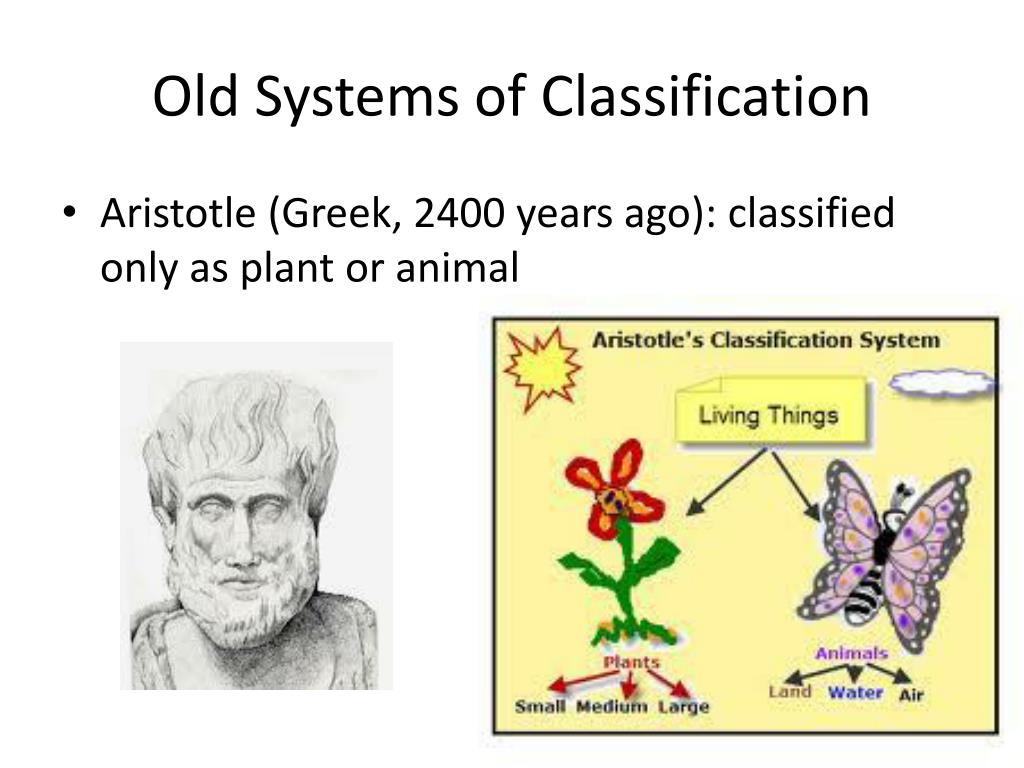 Old Systems of Classification

• Aristotle (Greek, 2400 years ago): classified only as plant or animal

Aristotle's Classification System

Living Things

Plants

Small Medium Large

Animals

Land Water Air